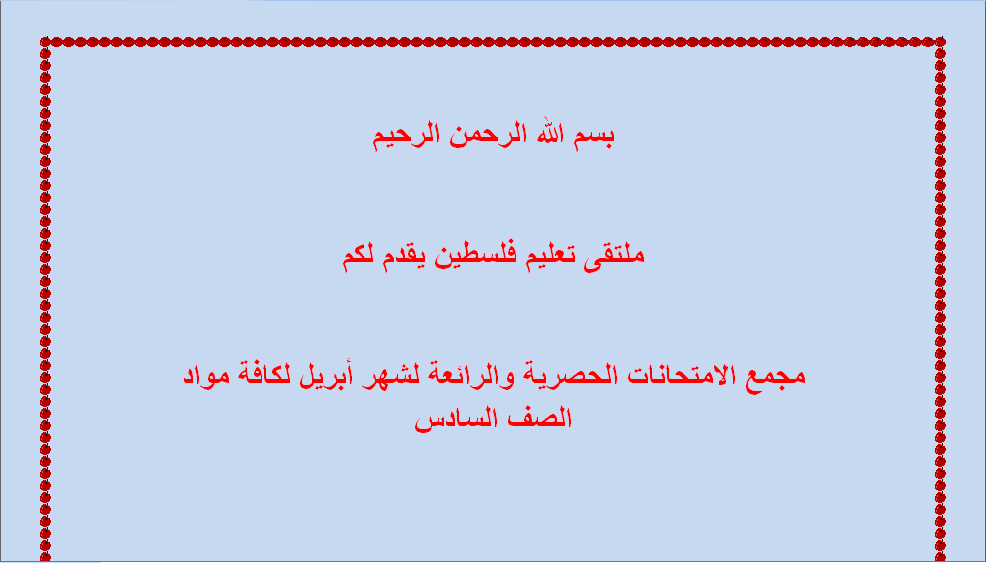 بسم الله الرحمن الرحيم

ملتقى تعليم فلسطين يقدم لكم

مجمع الامتحانات الحصرية والرائعة لشهر أبريل لكافة مواد الصف السادس